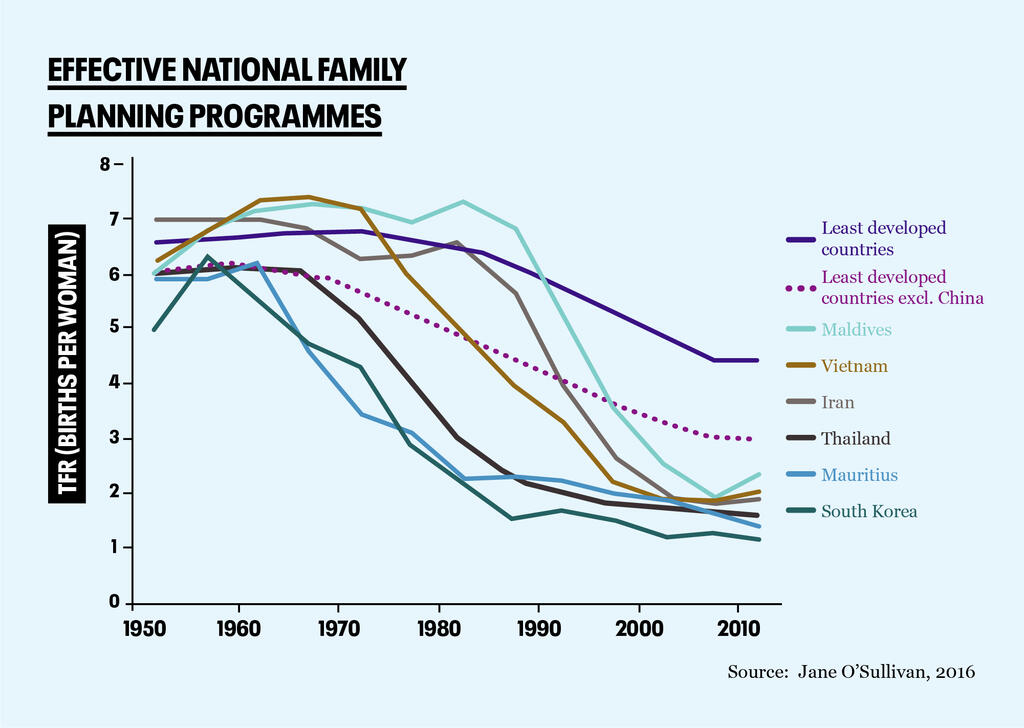 EFFECTIVE NATIONAL FAMILY PLANNING PROGRAMMES

TFR (BIRTHS PER WOMAN)

8
7
6
5
4
3
2
1
0

1950 1960 1970 1980 1990 2000 2010

Least developed countries
Least developed countries excl. China
Maldives
Vietnam
Iran
Thailand
Mauritius
South Korea

Source: Jane O'Sullivan, 2016